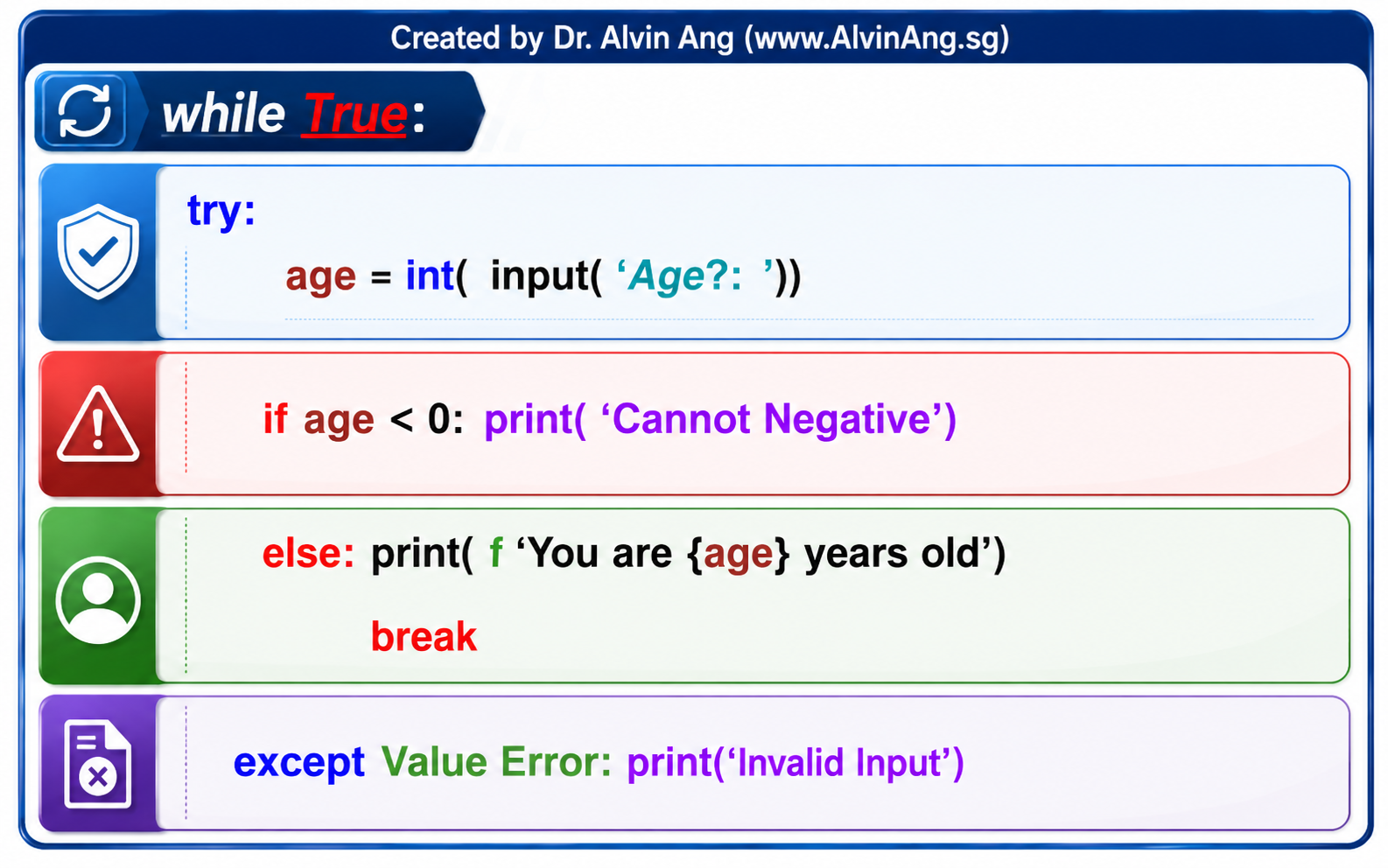 Created by Dr. Alvin Ang (www.AlvinAng.sg)

while True:

try:

age = int( input( ‘Age?: ’))

if age < 0: print( ‘Cannot Negative’)

else: print( f ‘You are {age} years old’)

break

except Value Error: print(‘Invalid Input’)